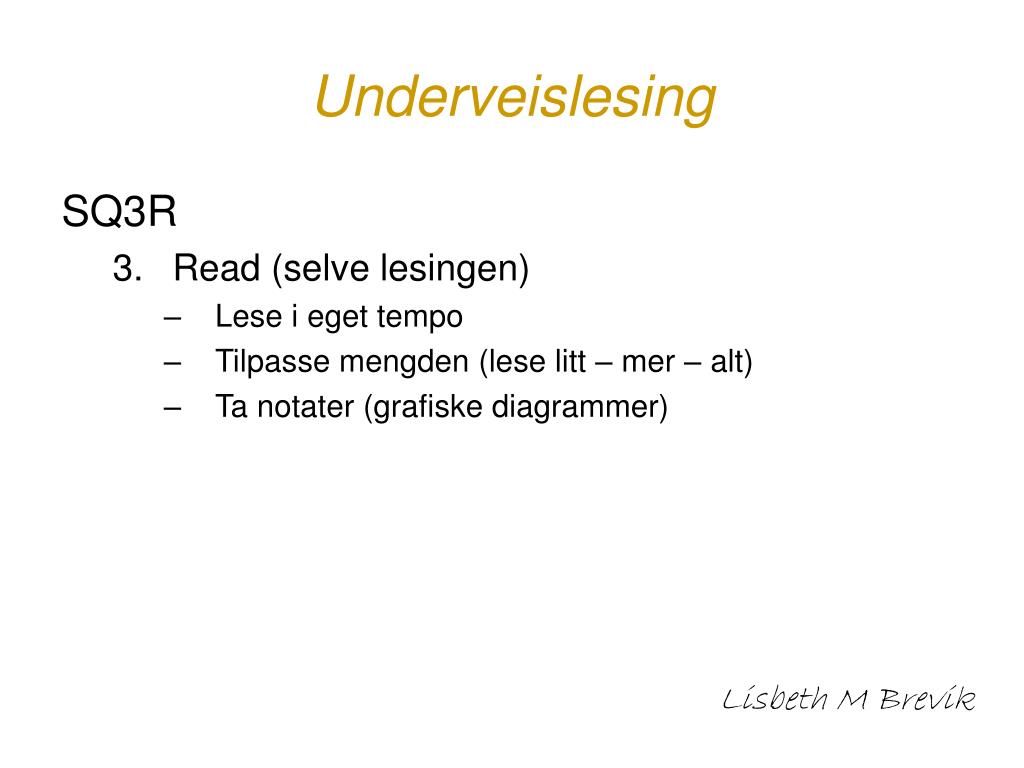 Underveislesing

SQ3R

3. Read (selve lesingen)

– Lese i eget tempo

– Tilpasse mengden (lese litt – mer – alt)

– Ta notater (grafiske diagrammer)

Lisbeth M Brevik